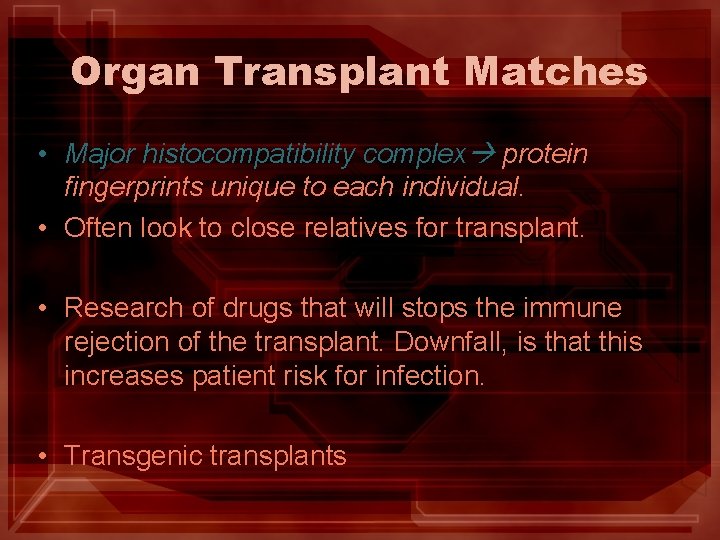 Organ Transplant Matches

• Major histocompatibility complex → protein fingerprints unique to each individual.
• Often look to close relatives for transplant.

• Research of drugs that will stops the immune rejection of the transplant. Downfall, is that this increases patient risk for infection.

• Transgenic transplants